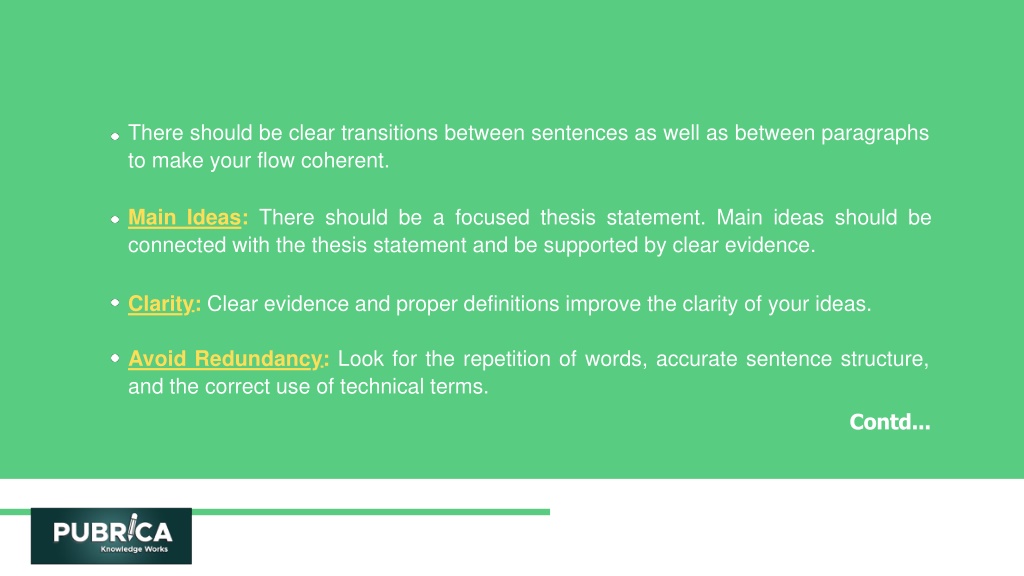 There should be clear transitions between sentences as well as between paragraphs to make your flow coherent.

Main Ideas: There should be a focused thesis statement. Main ideas should be connected with the thesis statement and be supported by clear evidence.

Clarity: Clear evidence and proper definitions improve the clarity of your ideas.

Avoid Redundancy: Look for the repetition of words, accurate sentence structure, and the correct use of technical terms.

Contd...

PUBRICA
Knowledge Works